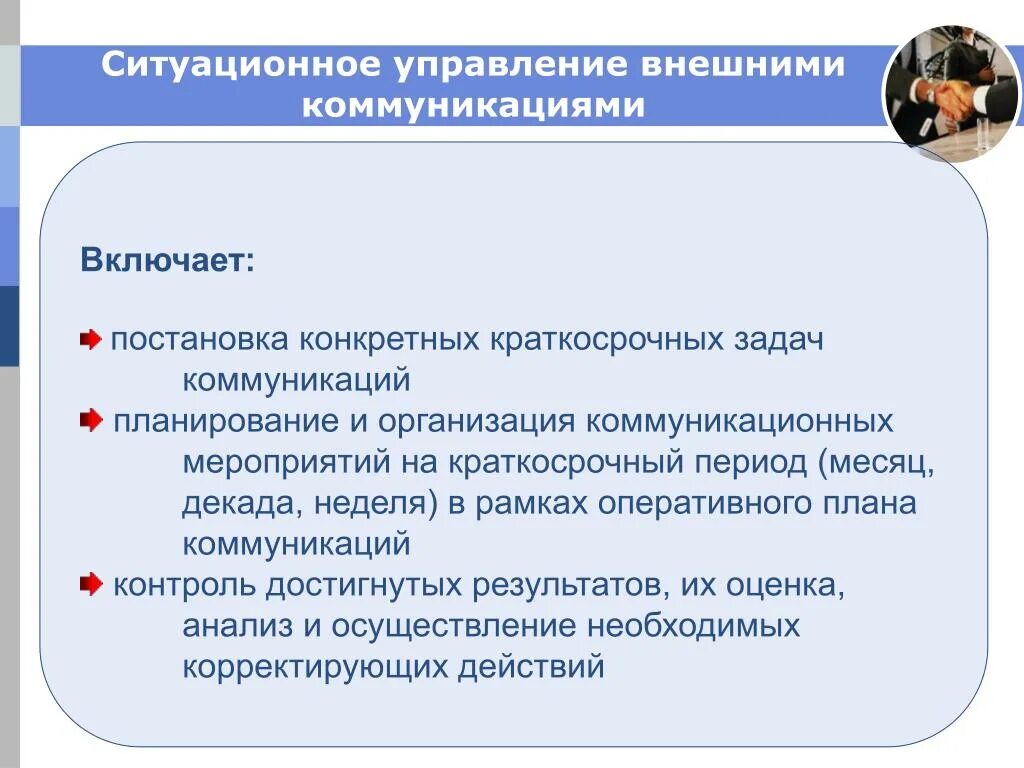 Ситуационное управление внешними коммуникациями

Включает:

постановка конкретных краткосрочных задач коммуникаций
планирование и организация коммуникационных мероприятий на краткосрочный период (месяц, декада, неделя) в рамках оперативного плана коммуникаций
контроль достигнутых результатов, их оценка, анализ и осуществление необходимых корректирующих действий